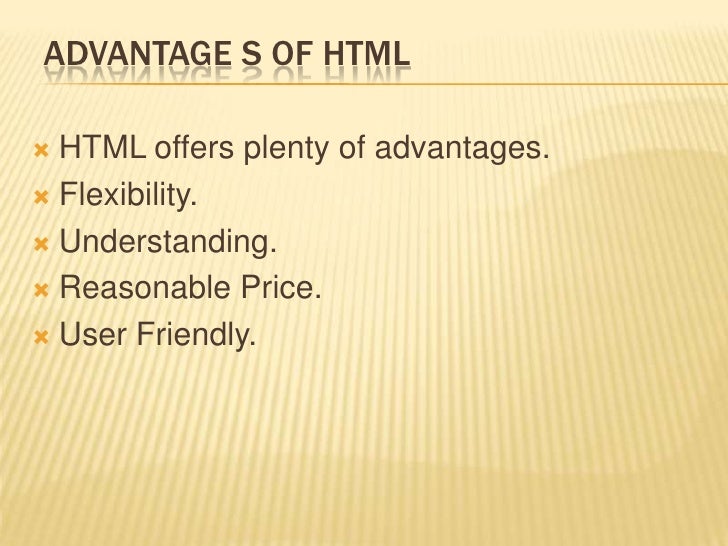 ADVANTAGE S OF HTML

HTML offers plenty of advantages.
Flexibility.
Understanding.
Reasonable Price.
User Friendly.